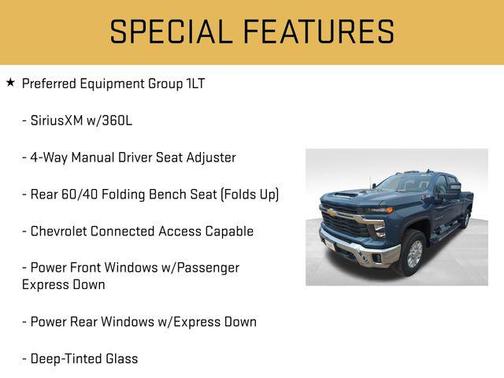 SPECIAL FEATURES

★ Preferred Equipment Group 1LT

- SiriusXM w/360L

- 4-Way Manual Driver Seat Adjuster

- Rear 60/40 Folding Bench Seat (Folds Up)

- Chevrolet Connected Access Capable

- Power Front Windows w/Passenger Express Down

- Power Rear Windows w/Express Down

- Deep-Tinted Glass